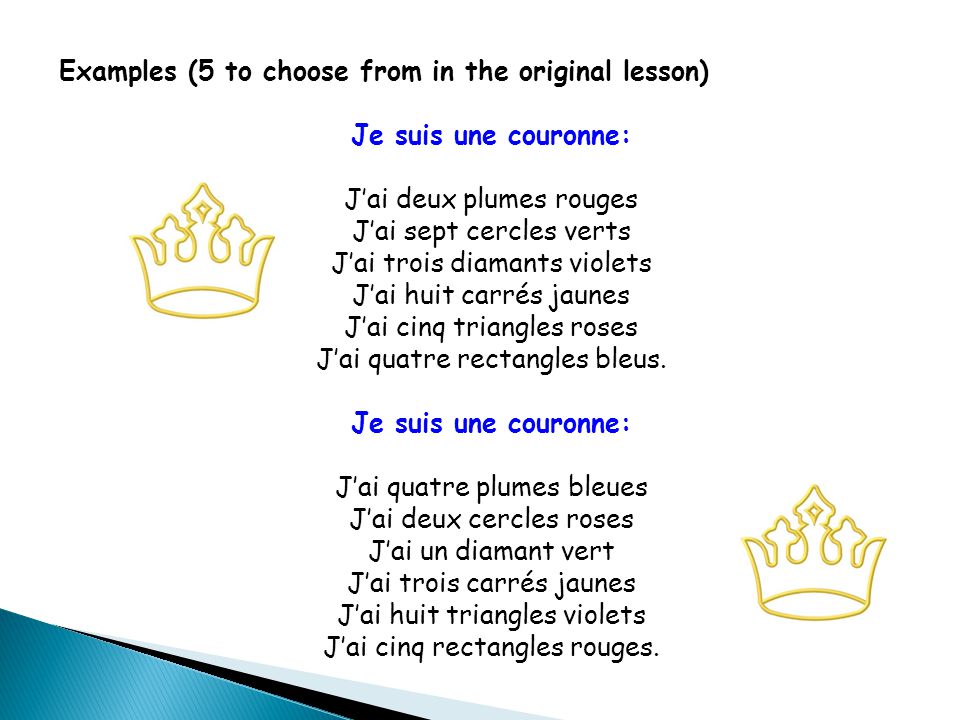 Examples (5 to choose from in the original lesson)

Je suis une couronne:

J'ai deux plumes rouges
J'ai sept cercles verts
J'ai trois diamants violets
J'ai huit carrés jaunes
J'ai cinq triangles roses
J'ai quatre rectangles bleus.

Je suis une couronne:

J'ai quatre plumes bleues
J'ai deux cercles roses
J'ai un diamant vert
J'ai trois carrés jaunes
J'ai huit triangles violets
J'ai cinq rectangles rouges.